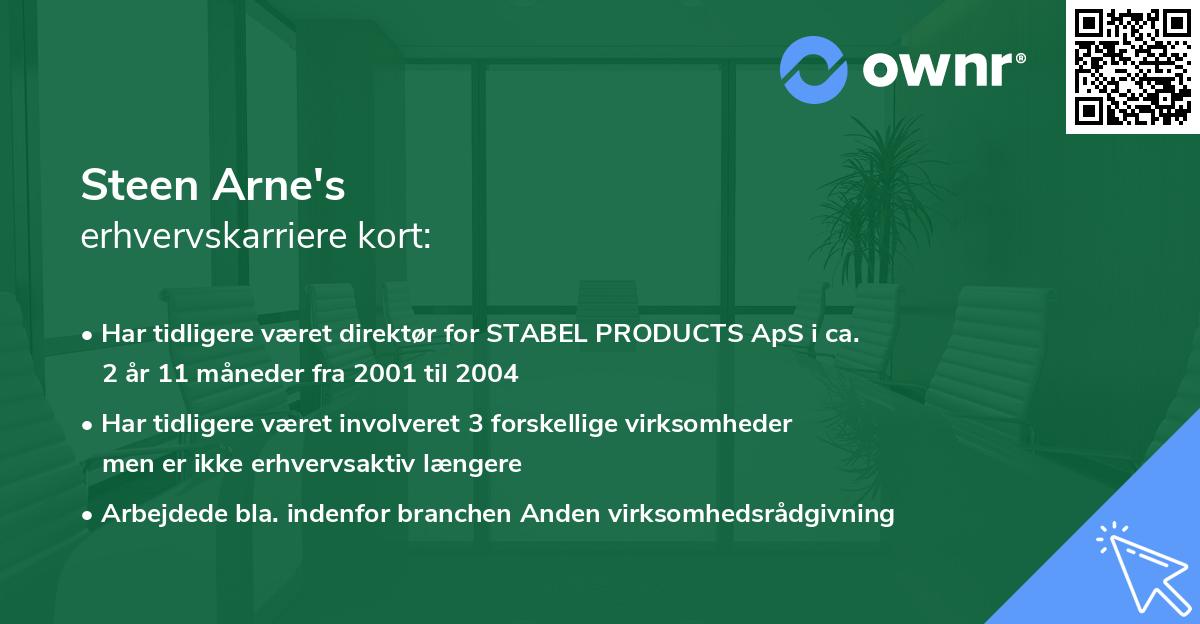 ownr®

Steen Arne's
erhvervskarriere kort:

• Har tidligere været direktør for STABEL PRODUCTS ApS i ca. 2 år 11 måneder fra 2001 til 2004

• Har tidligere været involveret 3 forskellige virksomheder men er ikke erhvervsaktiv længere

• Arbejdede bla. indenfor branchen Anden virksomhedsrådgivning